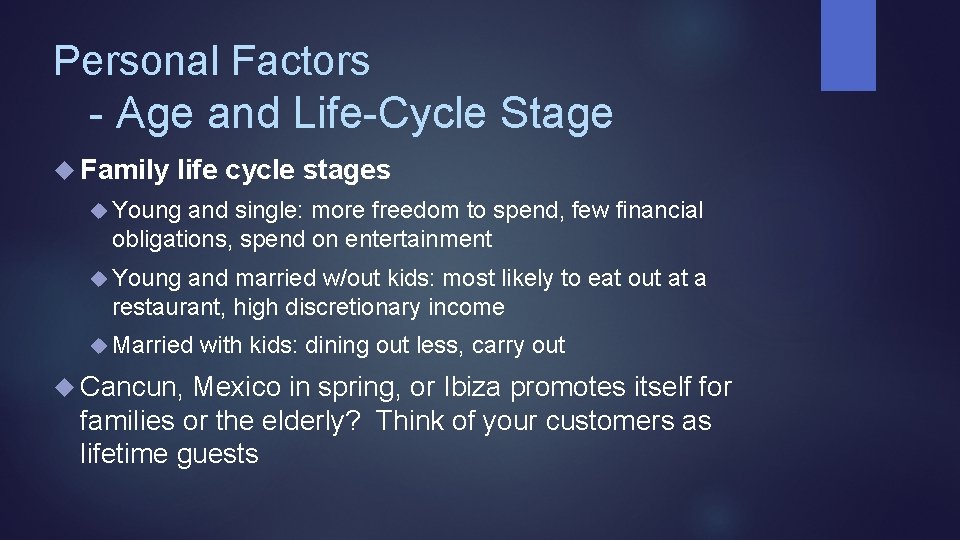 Personal Factors
- Age and Life-Cycle Stage

Family life cycle stages

Young and single: more freedom to spend, few financial obligations, spend on entertainment

Young and married w/out kids: most likely to eat out at a restaurant, high discretionary income

Married with kids: dining out less, carry out

Cancun, Mexico in spring, or Ibiza promotes itself for families or the elderly? Think of your customers as lifetime guests